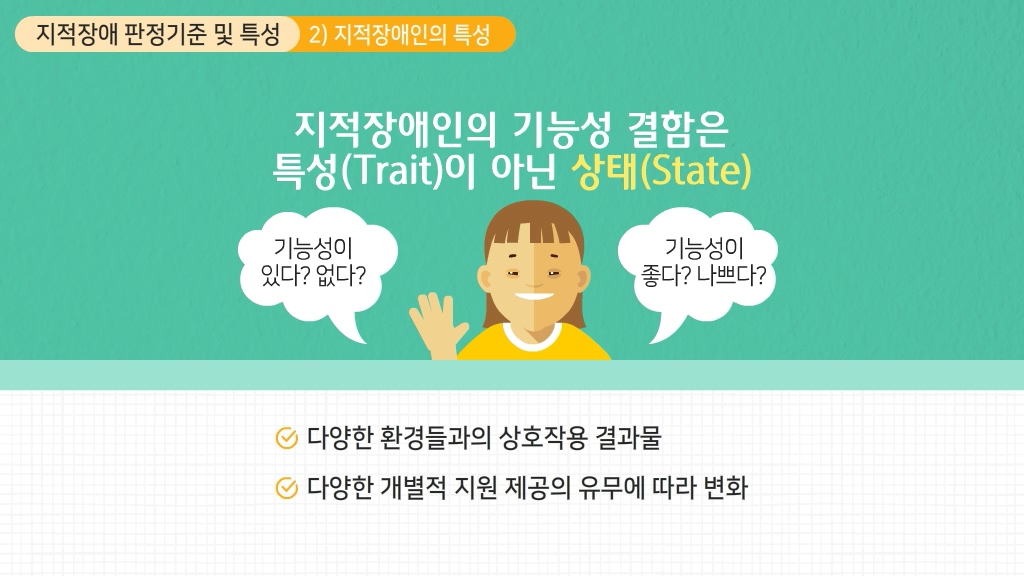 지적장애 판정기준 및 특성
2) 지적장애인의 특성

지적장애인의 기능성 결함은 특성(Trait)이 아닌 상태(State)

기능성이 있다? 없다?

기능성이 좋다? 나쁘다?

다양한 환경들과의 상호작용 결과물

다양한 개별적 지원 제공의 유무에 따라 변화